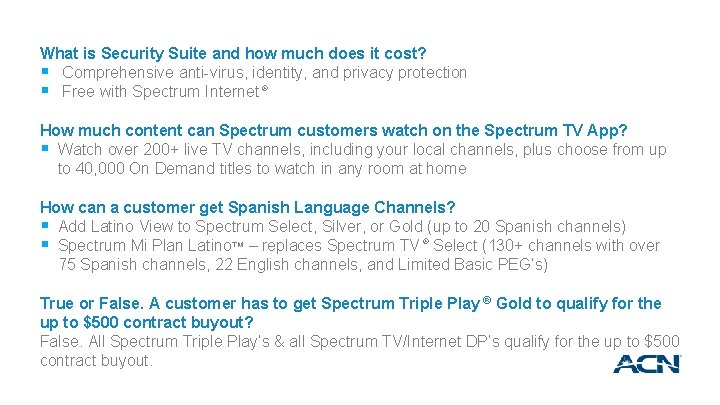 What is Security Suite and how much does it cost?
▪ Comprehensive anti-virus, identity, and privacy protection
▪ Free with Spectrum Internet®

How much content can Spectrum customers watch on the Spectrum TV App?
▪ Watch over 200+ live TV channels, including your local channels, plus choose from up to 40,000 On Demand titles to watch in any room at home

How can a customer get Spanish Language Channels?
▪ Add Latino View to Spectrum Select, Silver, or Gold (up to 20 Spanish channels)
▪ Spectrum Mi Plan Latino™ – replaces Spectrum TV® Select (130+ channels with over 75 Spanish channels, 22 English channels, and Limited Basic PEG's)

True or False. A customer has to get Spectrum Triple Play® Gold to qualify for the up to $500 contract buyout?
False. All Spectrum Triple Play's & all Spectrum TV/Internet DP's qualify for the up to $500 contract buyout.

ACN